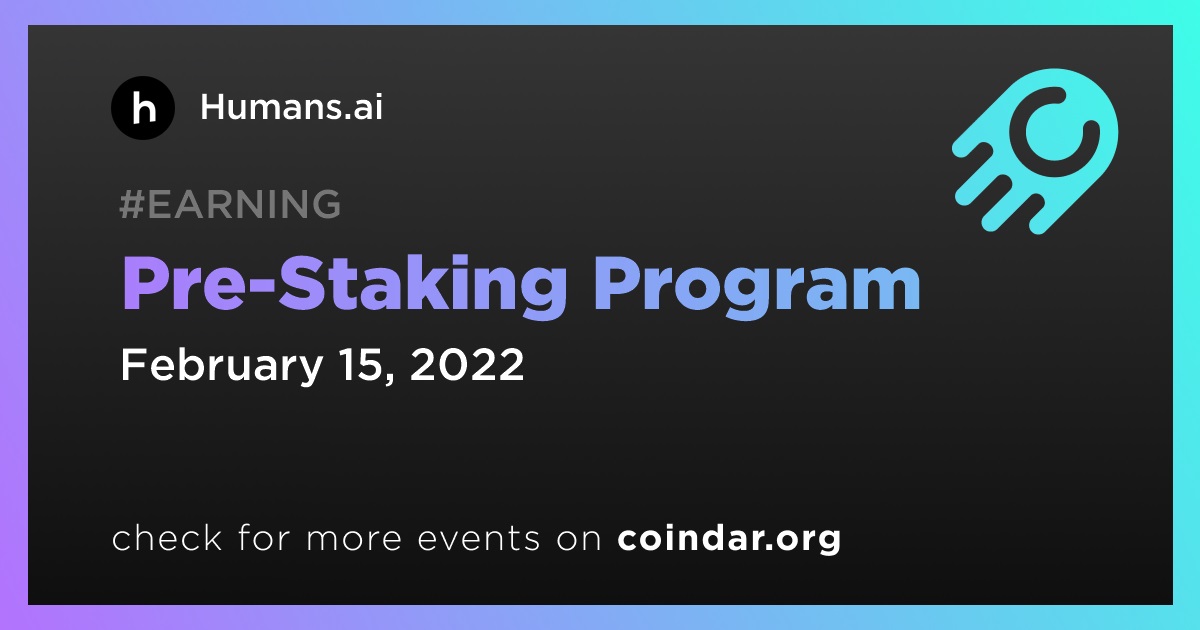 h Humans.ai

#EARNING

Pre-Staking Program

February 15, 2022

check for more events on coindar.org